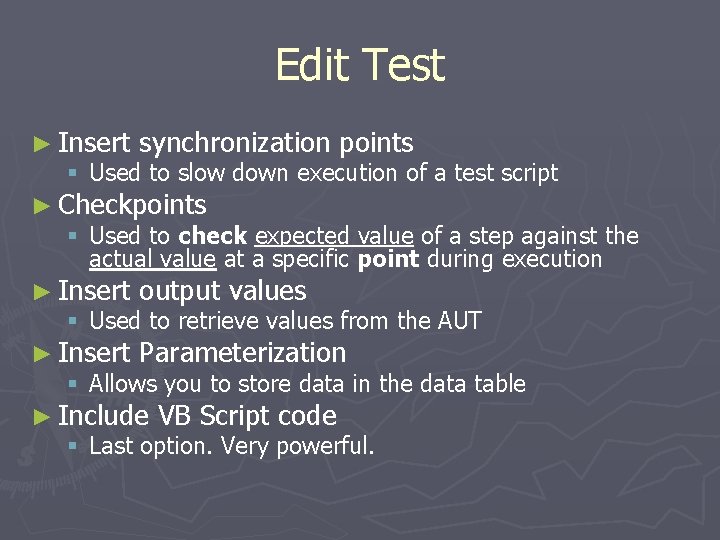 Edit Test

► Insert synchronization points
  ▪ Used to slow down execution of a test script
► Checkpoints
  ▪ Used to check expected value of a step against the actual value at a specific point during execution
► Insert output values
  ▪ Used to retrieve values from the AUT
► Insert Parameterization
  ▪ Allows you to store data in the data table
► Include VB Script code
  ▪ Last option. Very powerful.